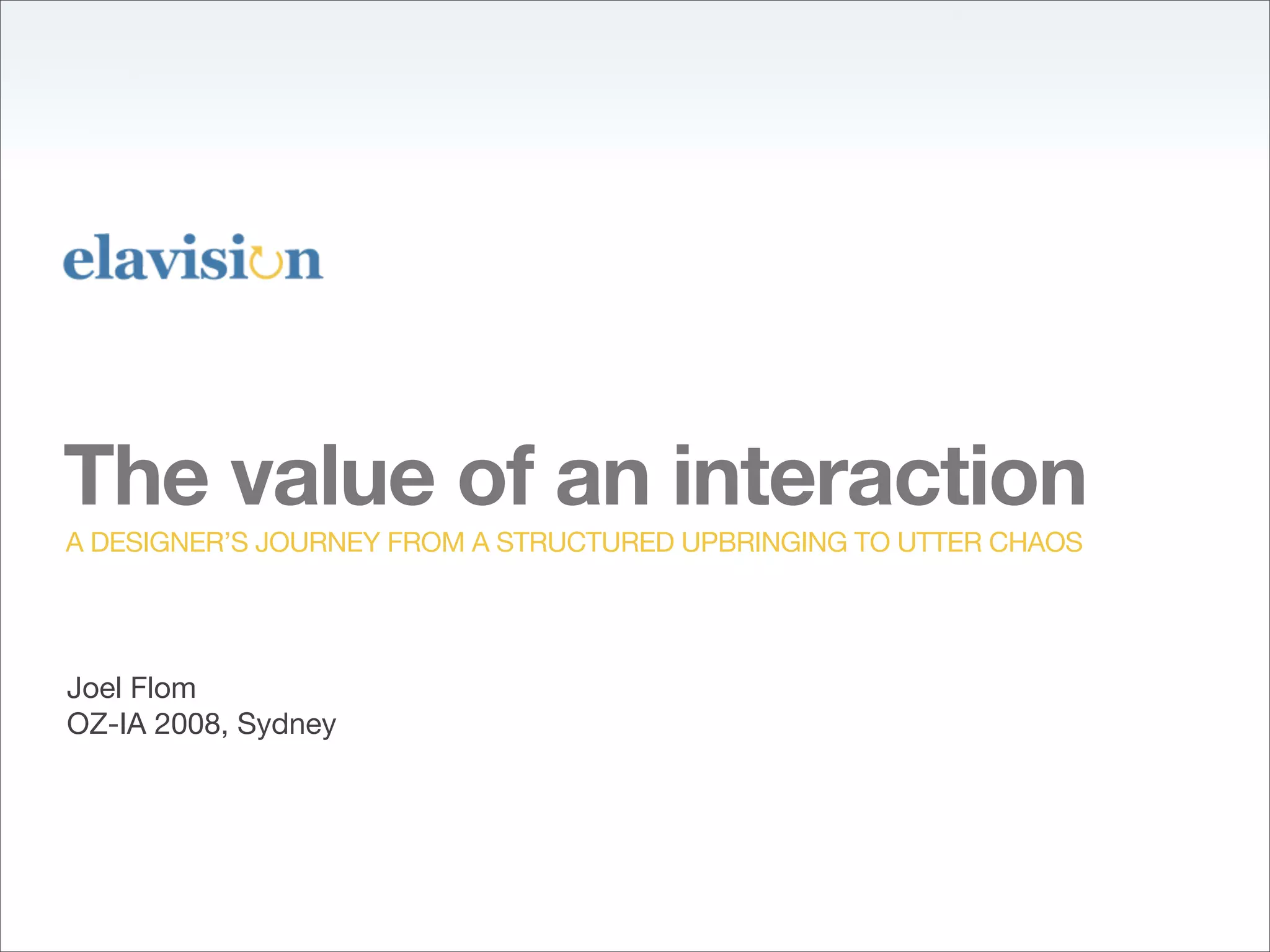 elavision

The value of an interaction

A DESIGNER'S JOURNEY FROM A STRUCTURED UPBRINGING TO UTTER CHAOS

Joel Flom
OZ-IA 2008, Sydney